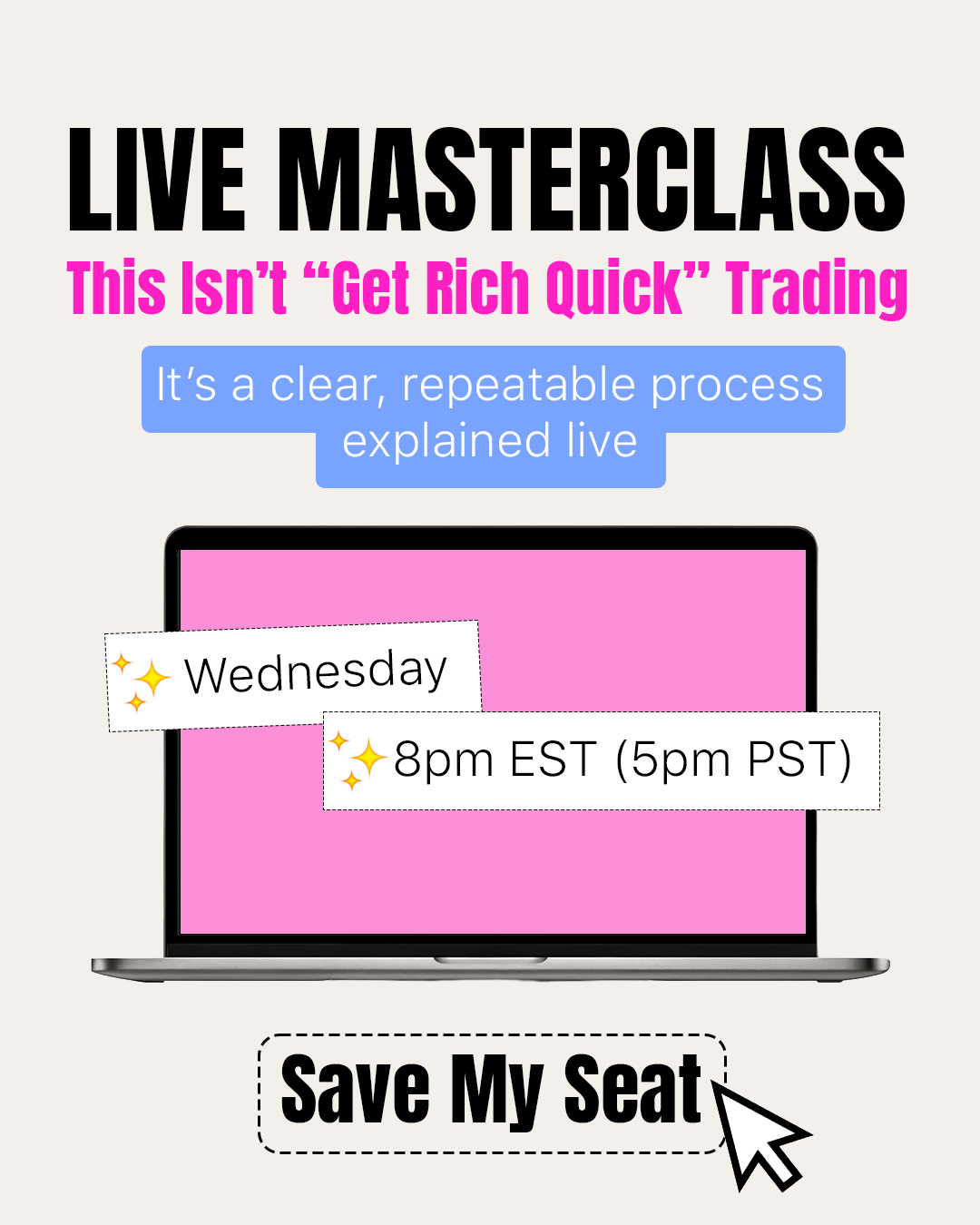 LIVE MASTERCLASS
This Isn't "Get Rich Quick" Trading

It's a clear, repeatable process explained live

✨ Wednesday

✨ 8pm EST (5pm PST)

Save My Seat